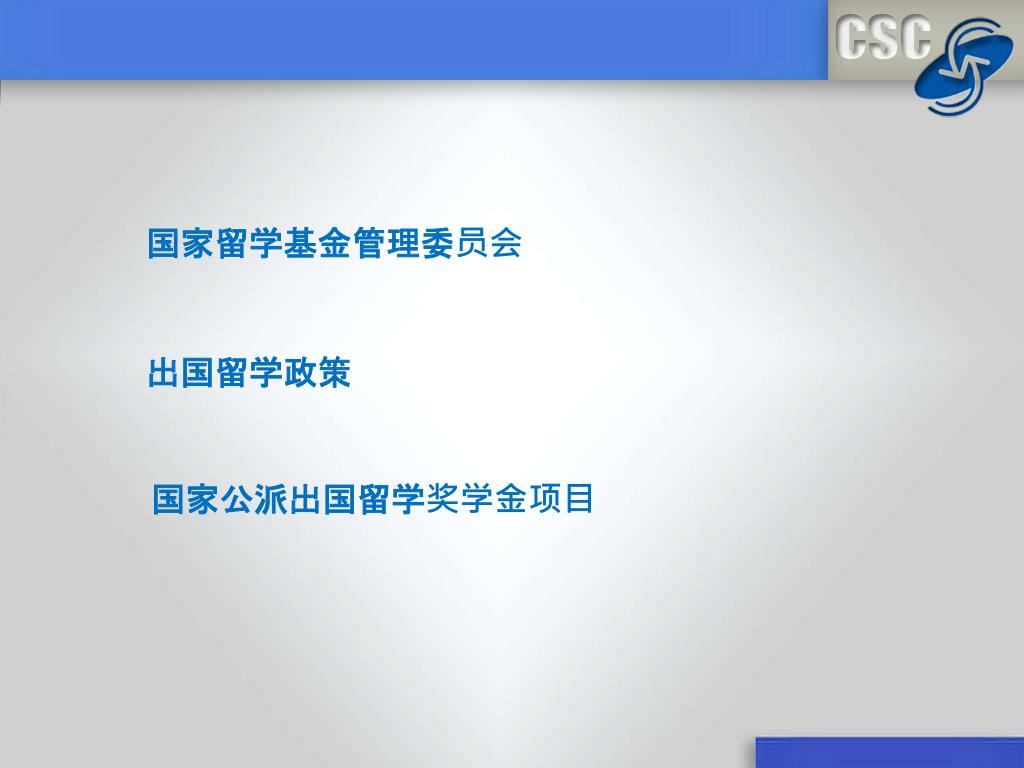 CSC

国家留学基金管理委员会

出国留学政策

国家公派出国留学奖学金项目